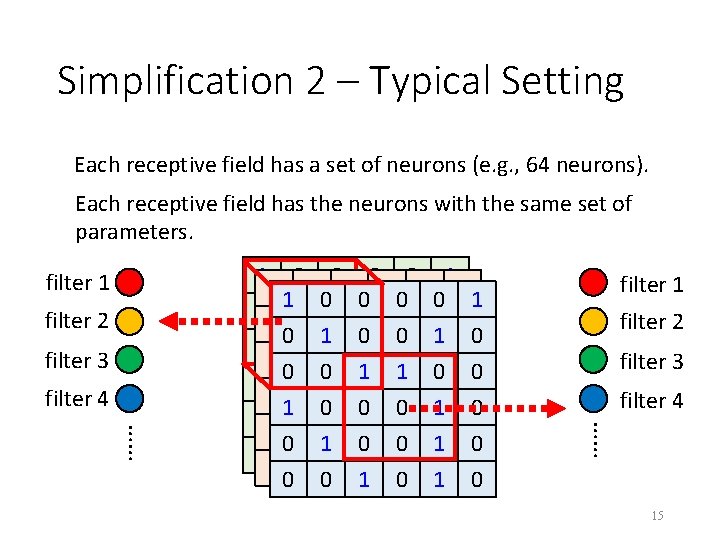 Simplification 2 – Typical Setting

Each receptive field has a set of neurons (e.g., 64 neurons).

Each receptive field has the neurons with the same set of parameters.

filter 1
filter 2
filter 3
filter 4
......

| 1 | 0 | 0 | 0 | 0 | 1 |
|---|---|---|---|---|---|
| 0 | 1 | 0 | 0 | 1 | 0 |
| 0 | 0 | 1 | 1 | 0 | 0 |
| 1 | 0 | 0 | 0 | 1 | 0 |
| 0 | 1 | 0 | 0 | 1 | 0 |
| 0 | 0 | 1 | 0 | 1 | 0 |

filter 1
filter 2
filter 3
filter 4
......

15